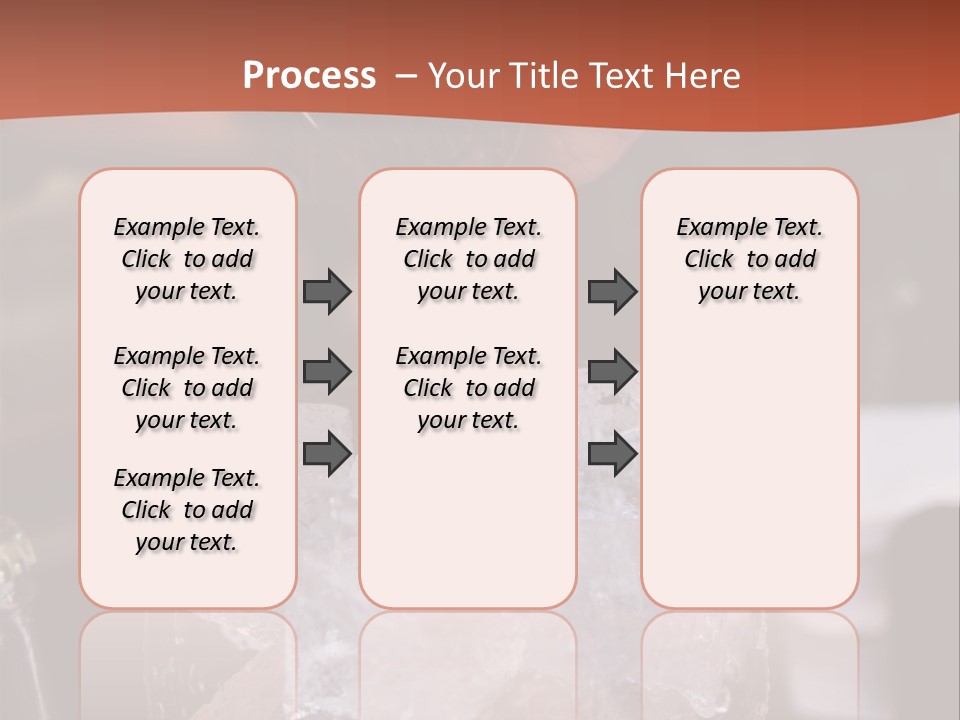 Process – Your Title Text Here

Example Text. Click to add your text.

Example Text. Click to add your text.

Example Text. Click to add your text.

Example Text. Click to add your text.

Example Text. Click to add your text.

Example Text. Click to add your text.